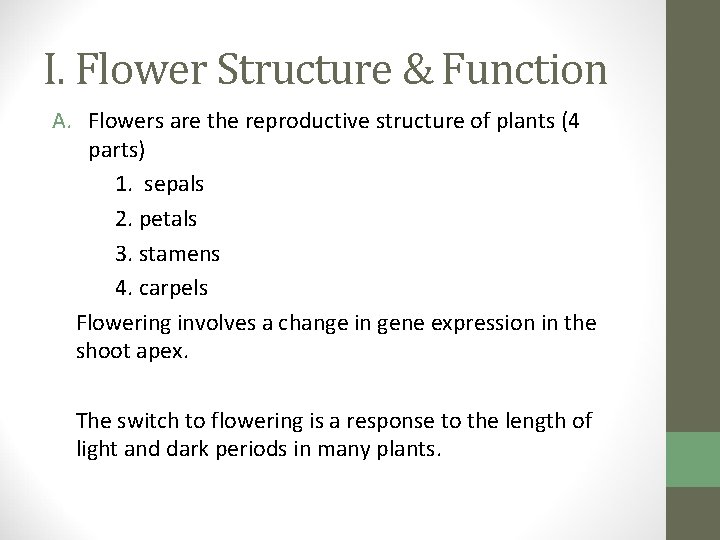 I. Flower Structure & Function

A. Flowers are the reproductive structure of plants (4 parts)

1. sepals

2. petals

3. stamens

4. carpels

Flowering involves a change in gene expression in the shoot apex.

The switch to flowering is a response to the length of light and dark periods in many plants.